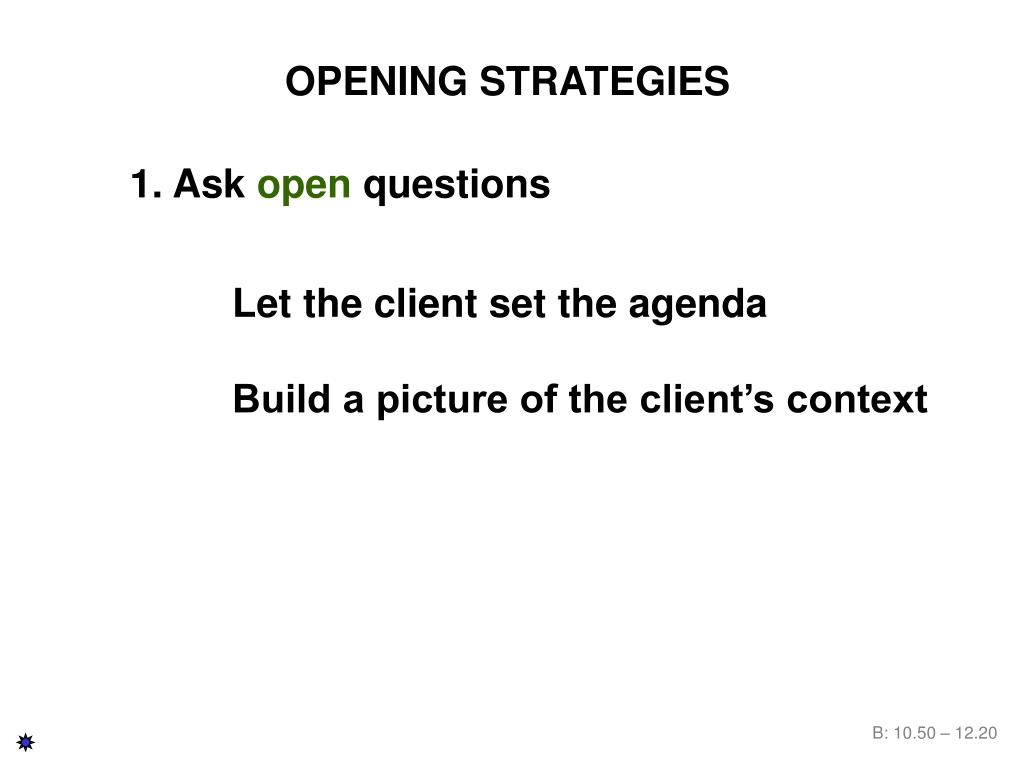 OPENING STRATEGIES

1. Ask open questions

Let the client set the agenda

Build a picture of the client’s context

B: 10.50 – 12.20